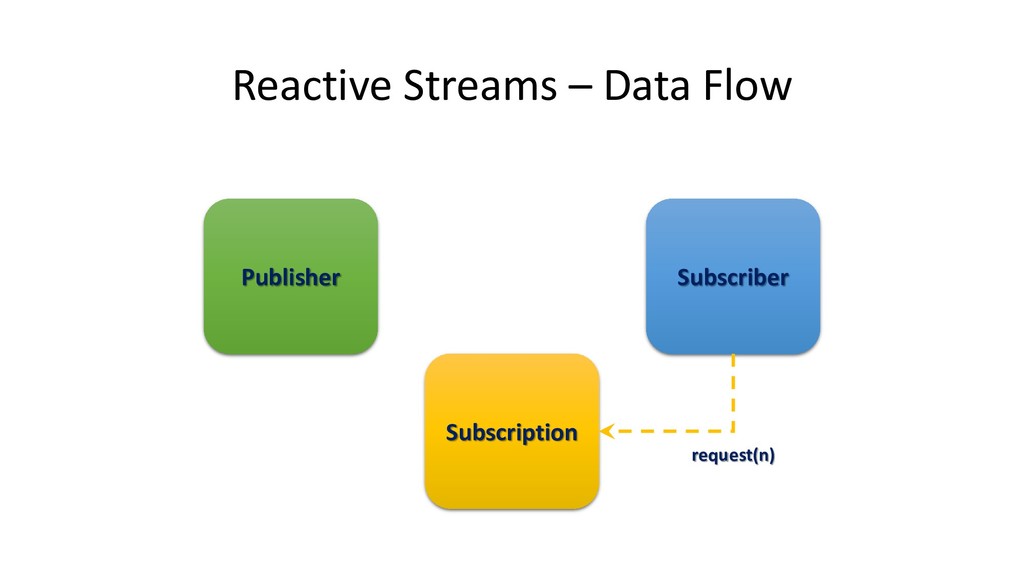 Reactive Streams – Data Flow

Publisher

Subscriber

Subscription

request(n)